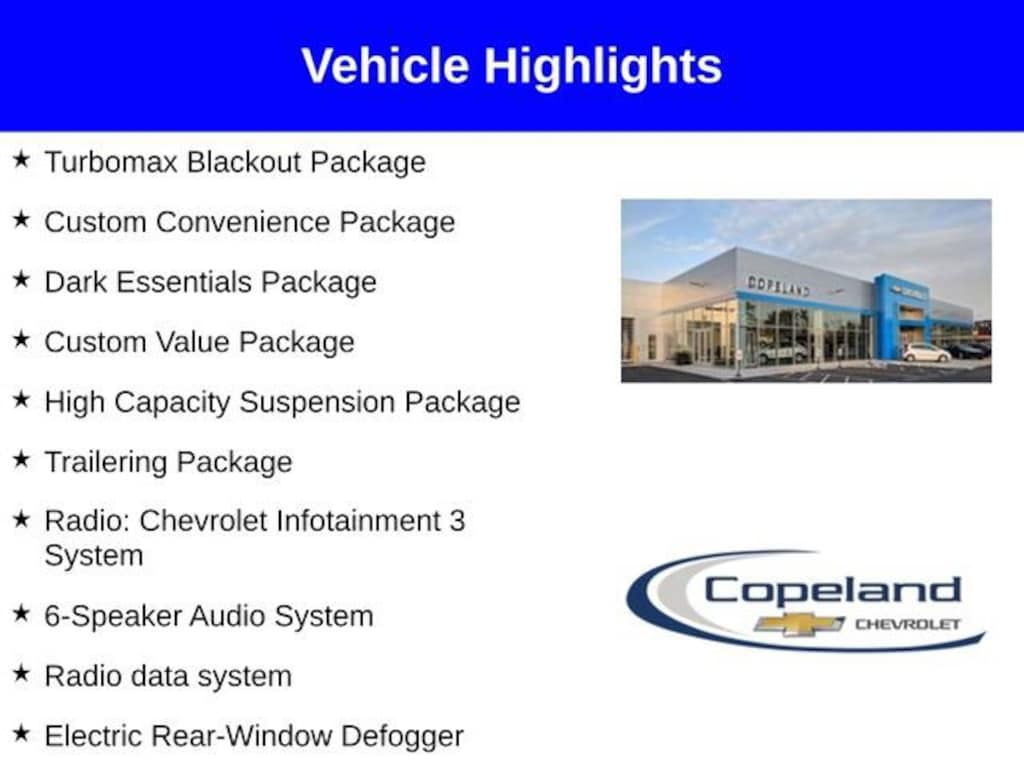 Vehicle Highlights

★ Turbomax Blackout Package

★ Custom Convenience Package

★ Dark Essentials Package

★ Custom Value Package

★ High Capacity Suspension Package

★ Trailering Package

★ Radio: Chevrolet Infotainment 3 System

★ 6-Speaker Audio System

★ Radio data system

★ Electric Rear-Window Defogger

COPELAND

Copeland
CHEVROLET